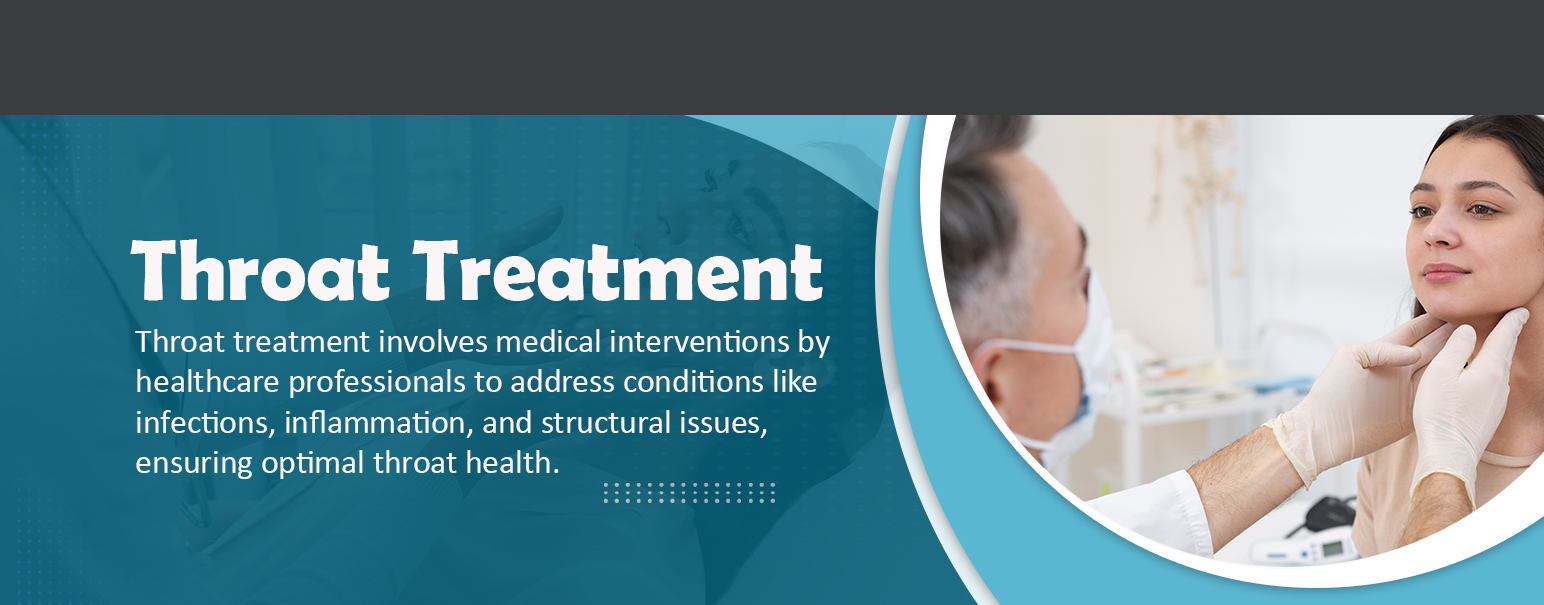 Throat Treatment

Throat treatment involves medical interventions by healthcare professionals to address conditions like infections, inflammation, and structural issues, ensuring optimal throat health.